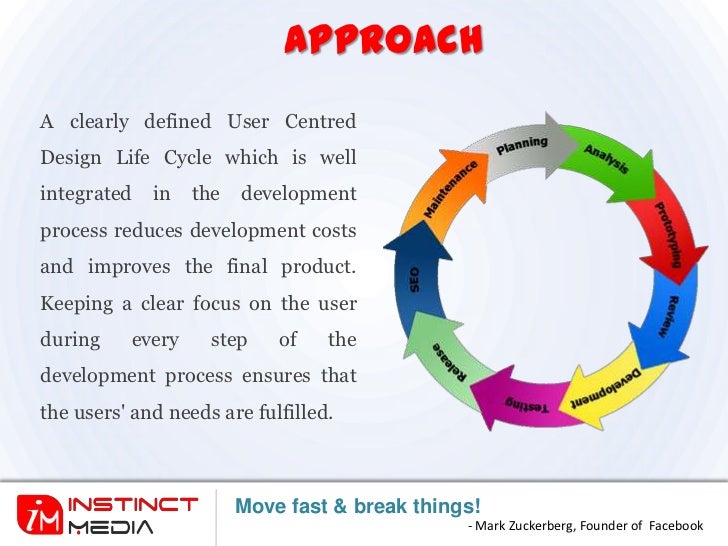 APPROACH

A clearly defined User Centred Design Life Cycle which is well integrated in the development process reduces development costs and improves the final product. Keeping a clear focus on the user during every step of the development process ensures that the users' and needs are fulfilled.

Planning
Analysis
Prototyping
Review
Development
Testing
Release
SEO
Maintenance

iM INSTINCT MEDIA

Move fast & break things!
- Mark Zuckerberg, Founder of Facebook